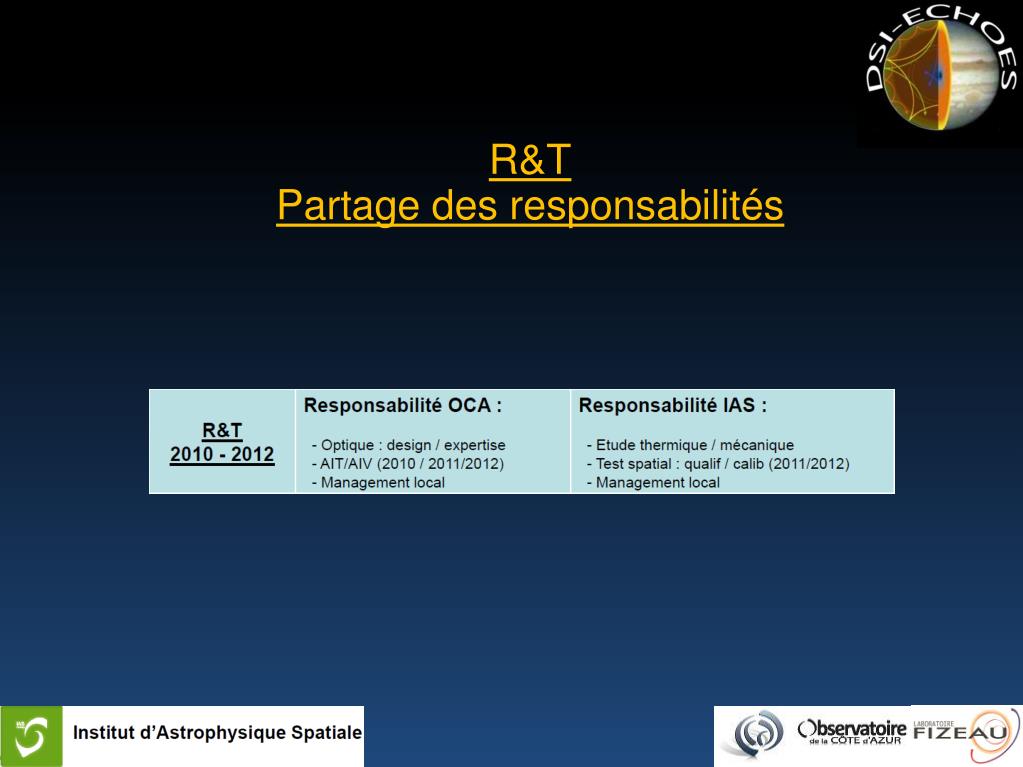 DSI-ECHOES

R&T
Partage des responsabilités

| R&T 2010 - 2012 | Responsabilité OCA : - Optique : design / expertise - AIT/AIV (2010 / 2011/2012) - Management local | Responsabilité IAS : - Etude thermique / mécanique - Test spatial : qualif / calib (2011/2012) - Management local |
|---|---|---|

Institut d'Astrophysique Spatiale

Observatoire de la CÔTE d'AZUR

LABORATOIRE FIZEAU